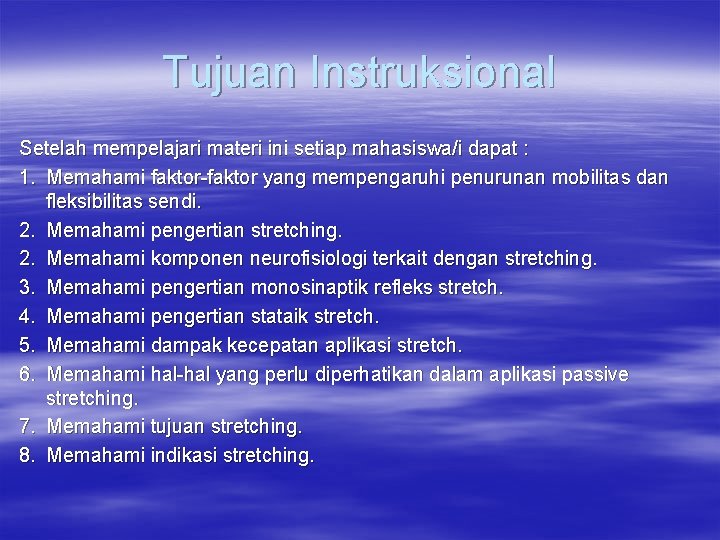 Tujuan Instruksional

Setelah mempelajari materi ini setiap mahasiswa/i dapat :

1. Memahami faktor-faktor yang mempengaruhi penurunan mobilitas dan fleksibilitas sendi.
2. Memahami pengertian stretching.
2. Memahami komponen neurofisiologi terkait dengan stretching.
3. Memahami pengertian monosinaptik refleks stretch.
4. Memahami pengertian stataik stretch.
5. Memahami dampak kecepatan aplikasi stretch.
6. Memahami hal-hal yang perlu diperhatikan dalam aplikasi passive stretching.
7. Memahami tujuan stretching.
8. Memahami indikasi stretching.